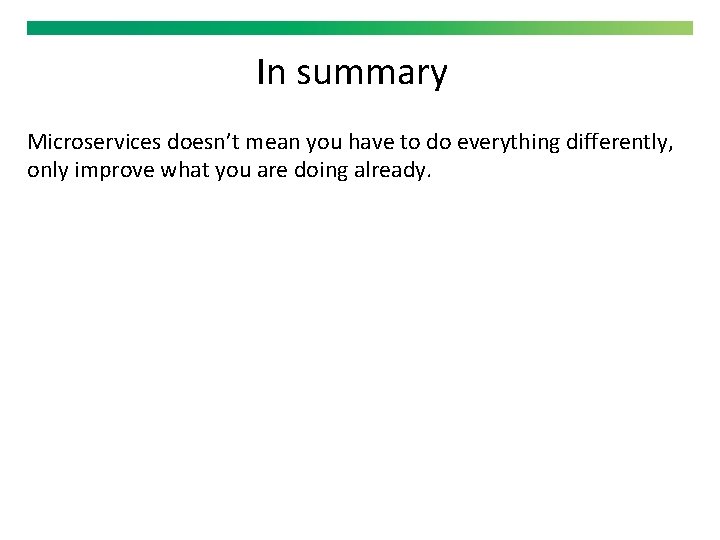 In summary

Microservices doesn’t mean you have to do everything differently, only improve what you are doing already.